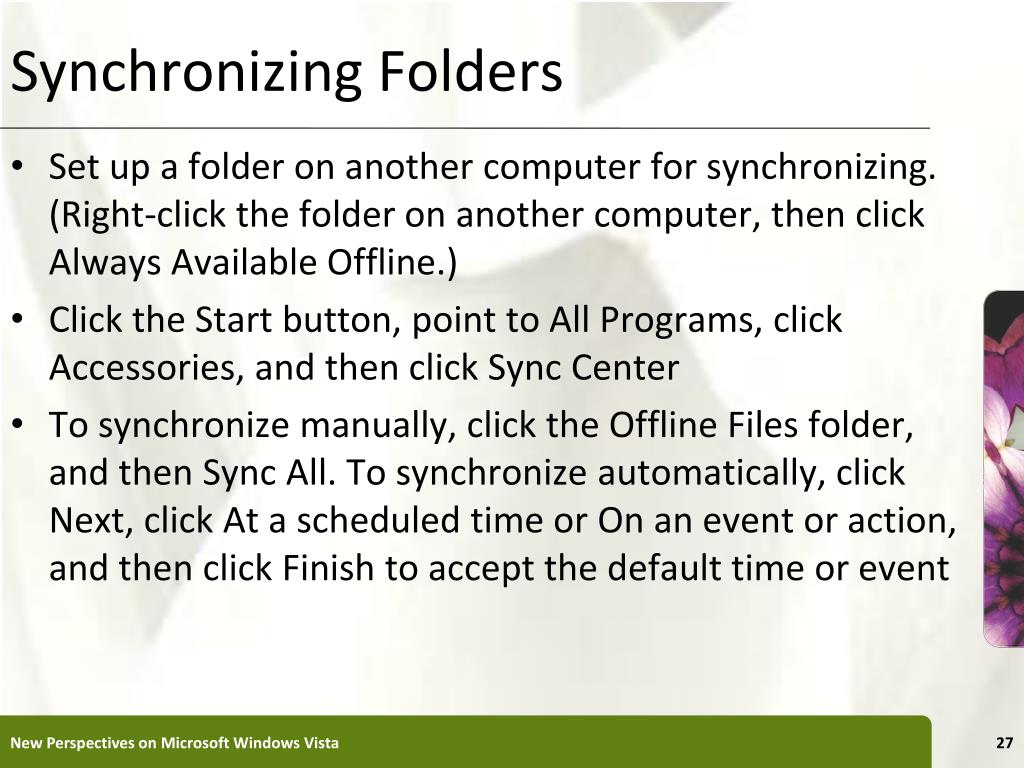 Synchronizing Folders

• Set up a folder on another computer for synchronizing. (Right-click the folder on another computer, then click Always Available Offline.)
• Click the Start button, point to All Programs, click Accessories, and then click Sync Center
• To synchronize manually, click the Offline Files folder, and then Sync All. To synchronize automatically, click Next, click At a scheduled time or On an event or action, and then click Finish to accept the default time or event

New Perspectives on Microsoft Windows Vista

27